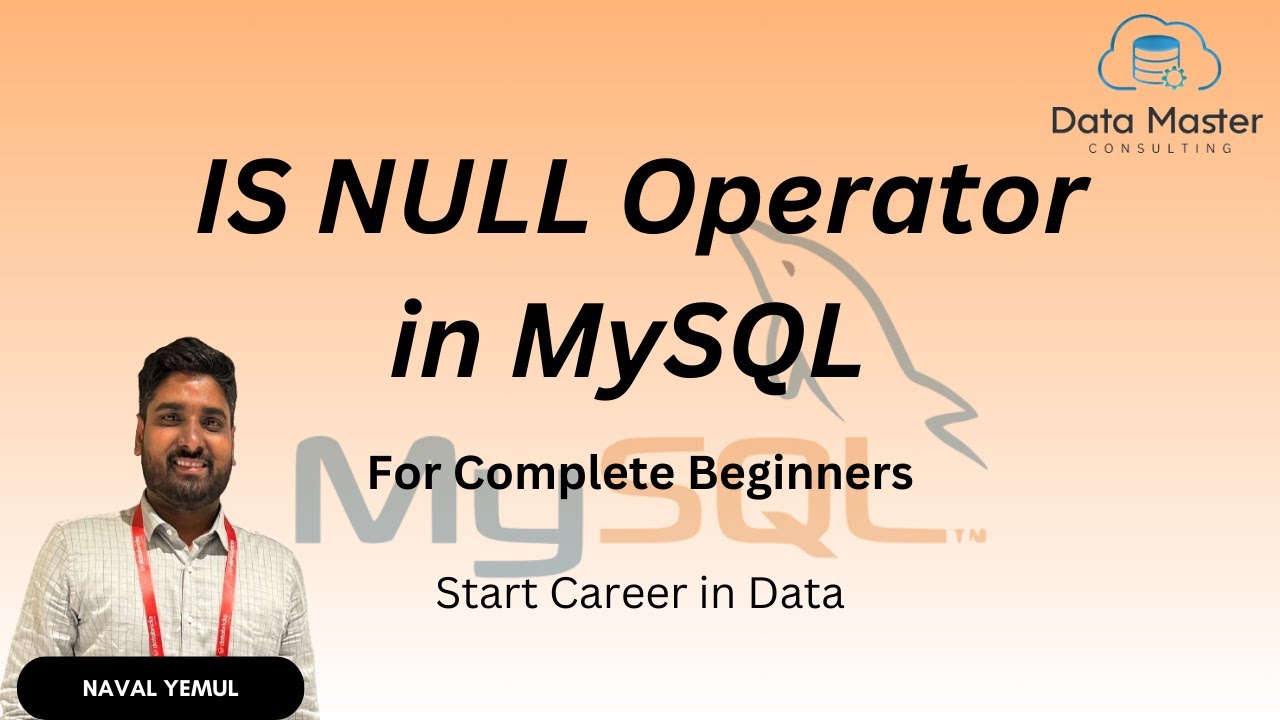 Data Master
CONSULTING

IS NULL Operator in MySQL

MySQL™

For Complete Beginners

Start Career in Data

NAVAL YEMUL